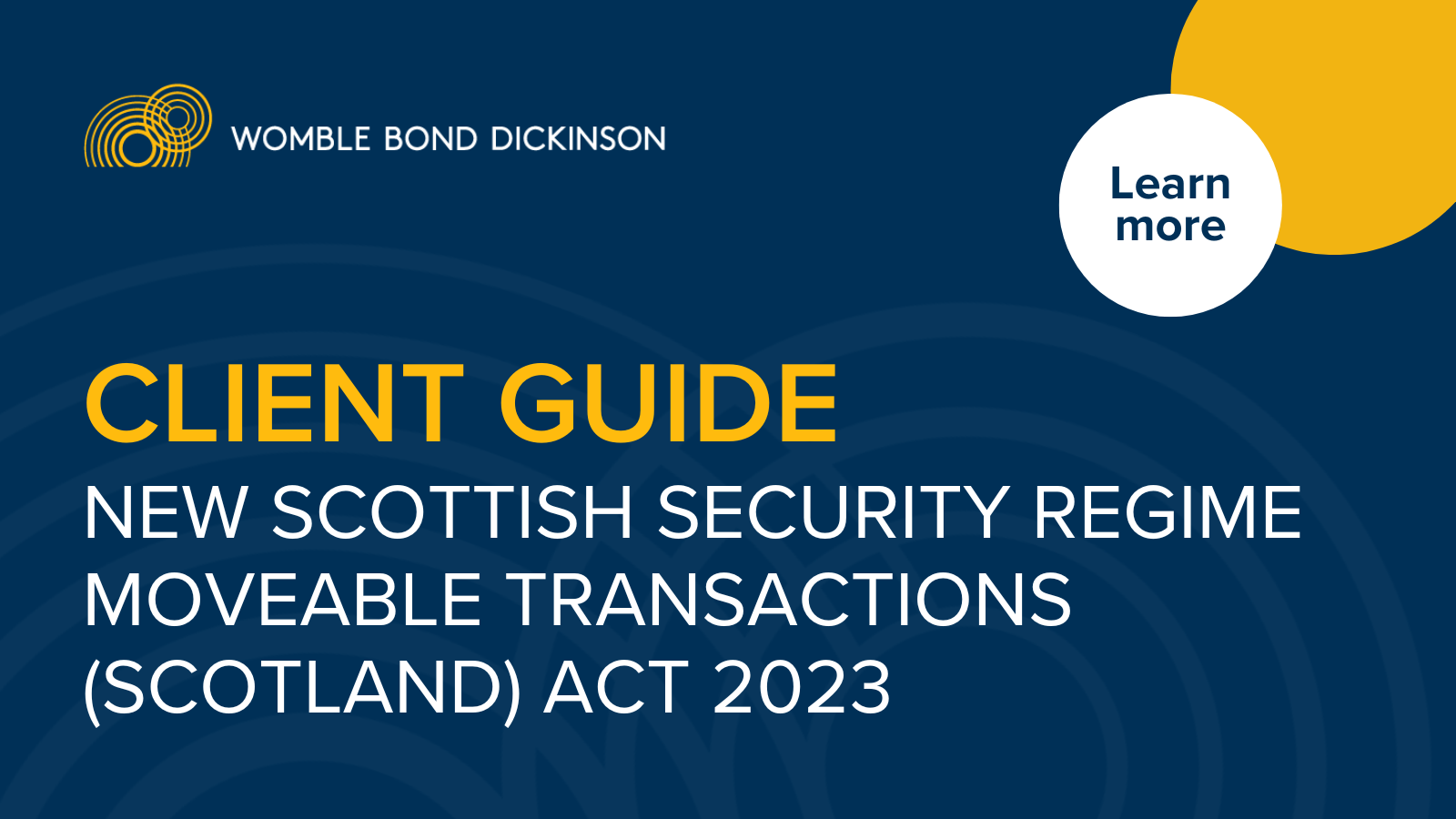 WOMBLE BOND DICKINSON

Learn more

CLIENT GUIDE
NEW SCOTTISH SECURITY REGIME
MOVEABLE TRANSACTIONS
(SCOTLAND) ACT 2023